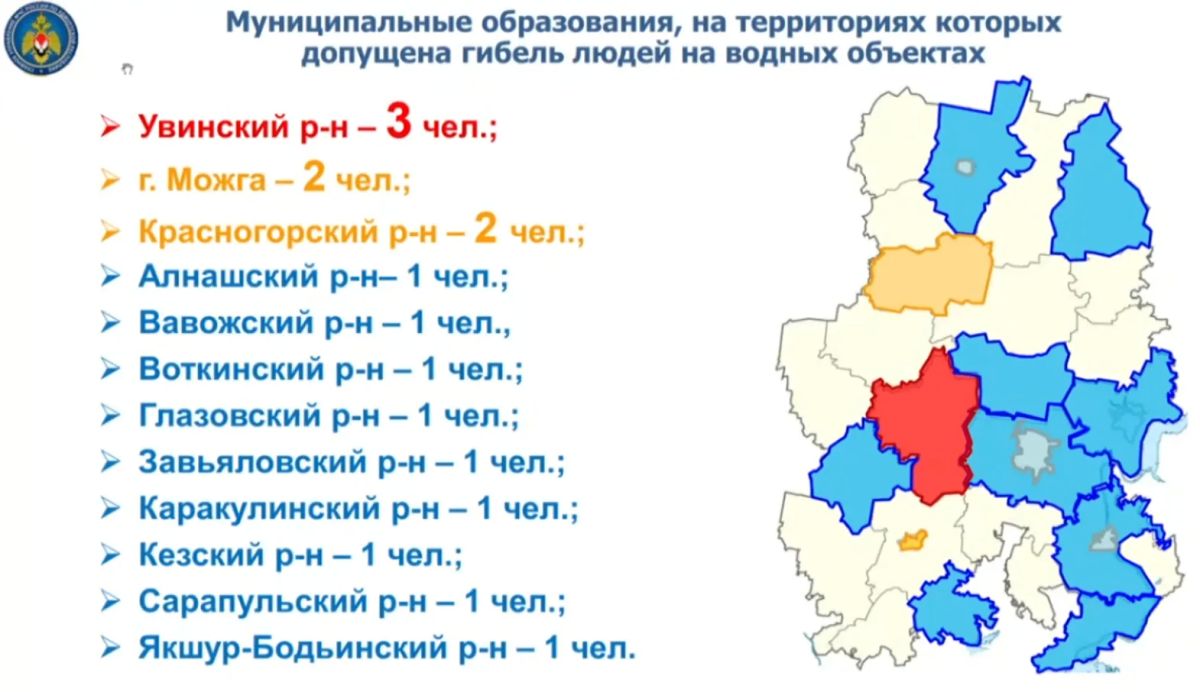 Муниципальные образования, на территориях которых допущена гибель людей на водных объектах

➢ Увинский р-н – 3 чел.;
➢ г. Можга – 2 чел.;
➢ Красногорский р-н – 2 чел.;
➢ Алнашский р-н– 1 чел.;
➢ Вавожский р-н – 1 чел.,
➢ Воткинский р-н – 1 чел.;
➢ Глазовский р-н – 1 чел.;
➢ Завьяловский р-н – 1 чел.;
➢ Каракулинский р-н – 1 чел.;
➢ Кезский р-н – 1 чел.;
➢ Сарапульский р-н – 1 чел.;
➢ Якшур-Бодьинский р-н – 1 чел.